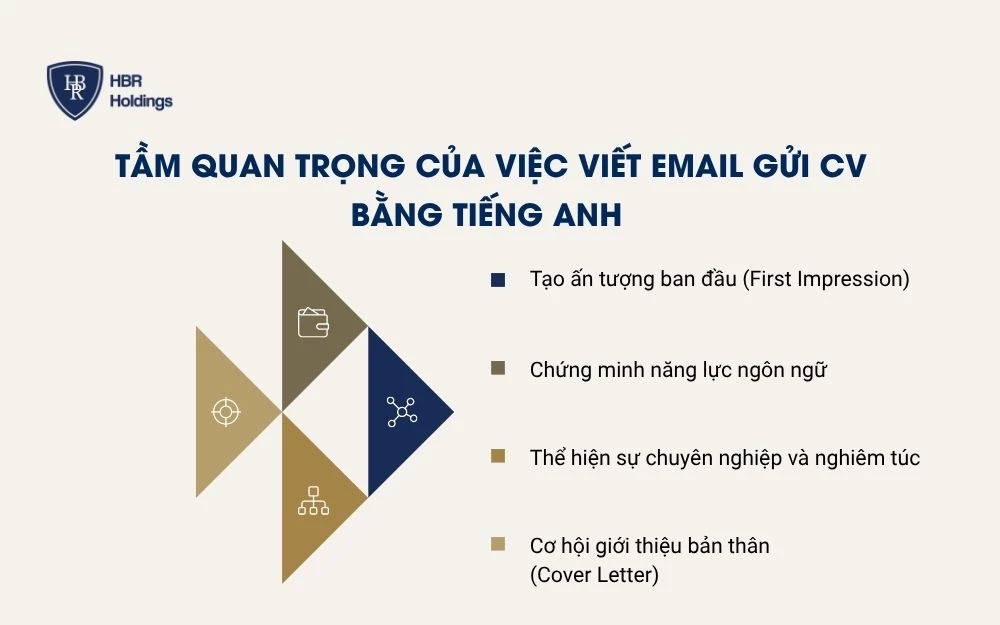 HBR
HBR Holdings

TẦM QUAN TRỌNG CỦA VIỆC VIẾT EMAIL GỬI CV BẰNG TIẾNG ANH

Tạo ấn tượng ban đầu (First Impression)

Chứng minh năng lực ngôn ngữ

Thể hiện sự chuyên nghiệp và nghiêm túc

Cơ hội giới thiệu bản thân (Cover Letter)